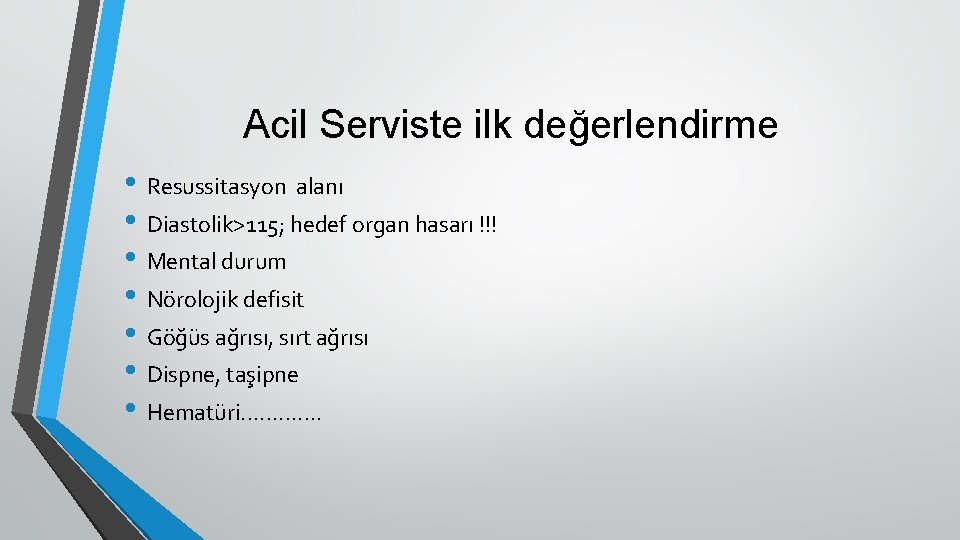 Acil Serviste ilk değerlendirme

• Resussitasyon alanı
• Diastolik>115; hedef organ hasarı !!!
• Mental durum
• Nörolojik defisit
• Göğüs ağrısı, sırt ağrısı
• Dispne, taşipne
• Hematüri………….